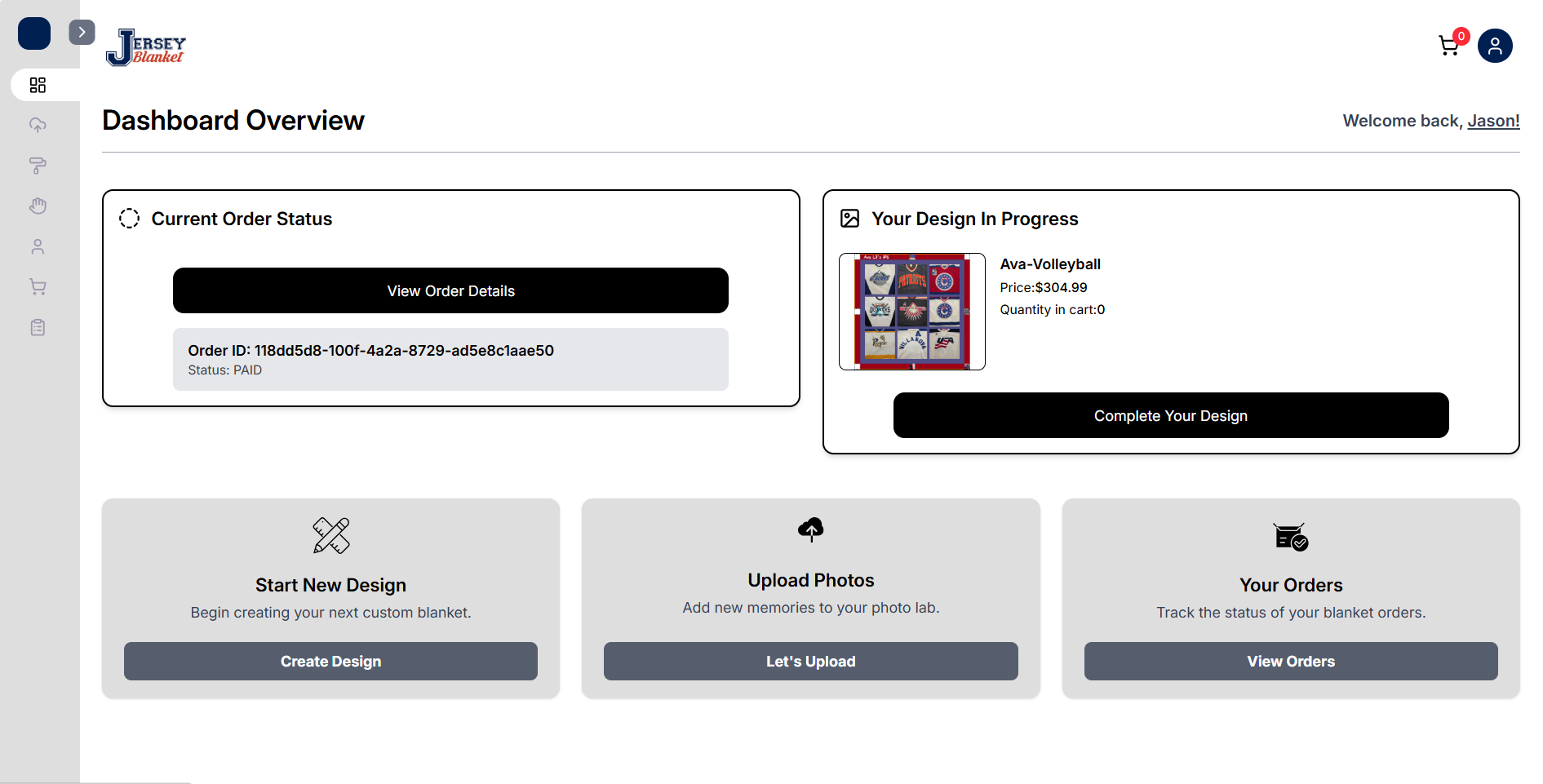 JERSEY Blanket

0

Dashboard Overview

Welcome back, Jason!

Current Order Status

View Order Details

Order ID: 118dd5d8-100f-4a2a-8729-ad5e8c1aae50
Status: PAID

Your Design In Progress

Ava-Volleyball
Price:$304.99
Quantity in cart:0

Complete Your Design

Start New Design
Begin creating your next custom blanket.
Create Design

Upload Photos
Add new memories to your photo lab.
Let's Upload

Your Orders
Track the status of your blanket orders.
View Orders